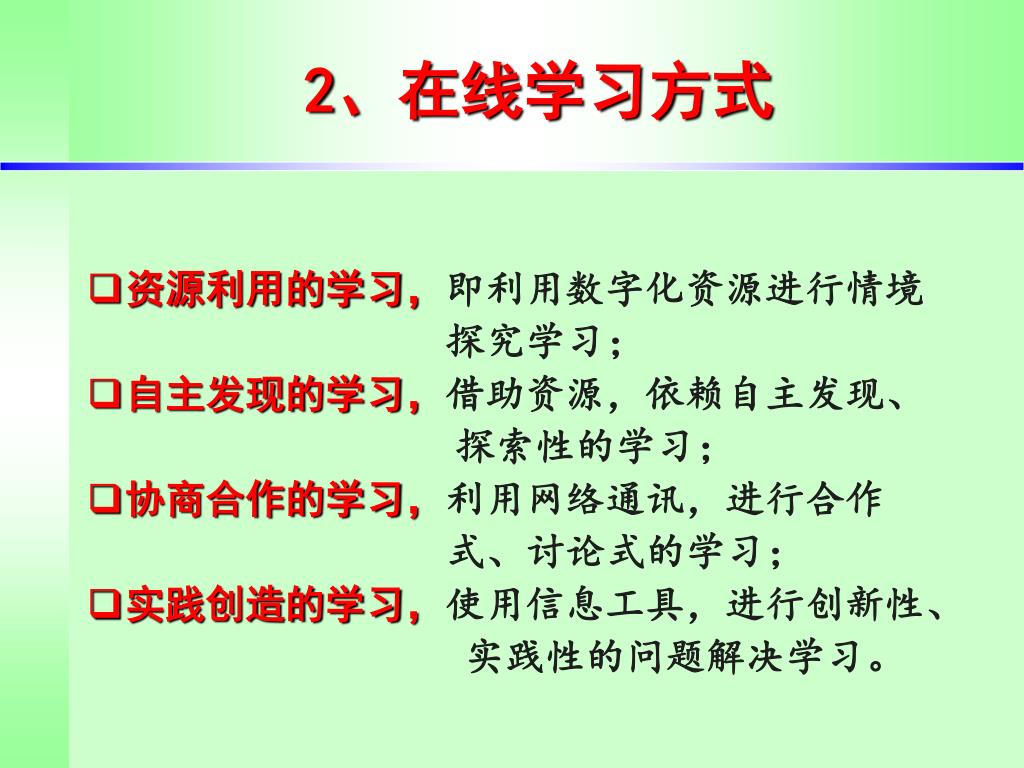 2、在线学习方式

❑资源利用的学习，即利用数字化资源进行情境探究学习；

❑自主发现的学习，借助资源，依赖自主发现、探索性的学习；

❑协商合作的学习，利用网络通讯，进行合作式、讨论式的学习；

❑实践创造的学习，使用信息工具，进行创新性、实践性的问题解决学习。